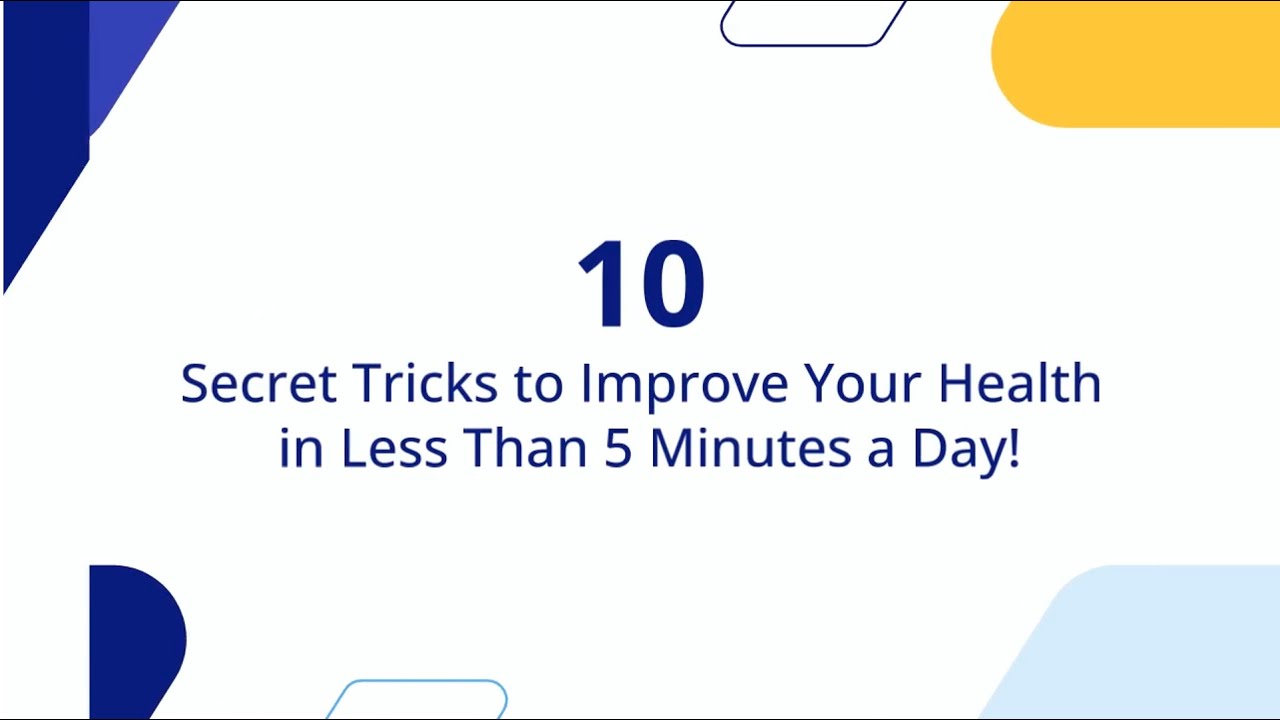 10

Secret Tricks to Improve Your Health in Less Than 5 Minutes a Day!